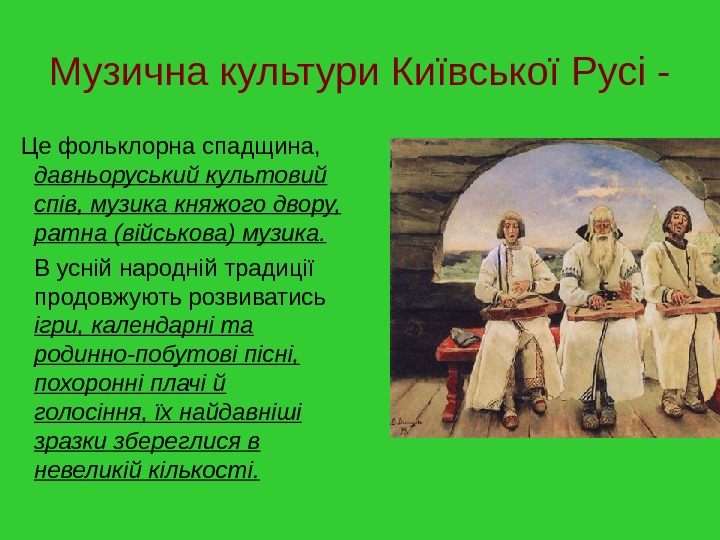 Музична культури Київської Русі -

Це фольклорна спадщина, давньоруський культовий спів, музика княжого двору, ратна (військова) музика.

В усній народній традиції продовжують розвиватись ігри, календарні та родинно-побутові пісні, похоронні плачі й голосіння, їх найдавніші зразки збереглися в невеликій кількості.